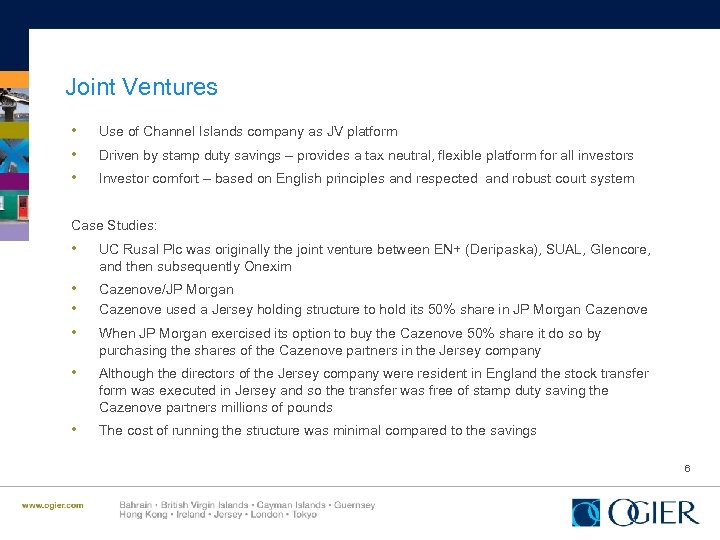 Joint Ventures

• Use of Channel Islands company as JV platform
• Driven by stamp duty savings – provides a tax neutral, flexible platform for all investors
• Investor comfort – based on English principles and respected and robust court system

Case Studies:
• UC Rusal Plc was originally the joint venture between EN+ (Deripaska), SUAL, Glencore, and then subsequently Onexim
• Cazenove/JP Morgan
• Cazenove used a Jersey holding structure to hold its 50% share in JP Morgan Cazenove
• When JP Morgan exercised its option to buy the Cazenove 50% share it do so by purchasing the shares of the Cazenove partners in the Jersey company
• Although the directors of the Jersey company were resident in England the stock transfer form was executed in Jersey and so the transfer was free of stamp duty saving the Cazenove partners millions of pounds
• The cost of running the structure was minimal compared to the savings

6

www.ogier.com

Bahrain • British Virgin Islands • Cayman Islands • Guernsey
Hong Kong • Ireland • Jersey • London • Tokyo

OGIER